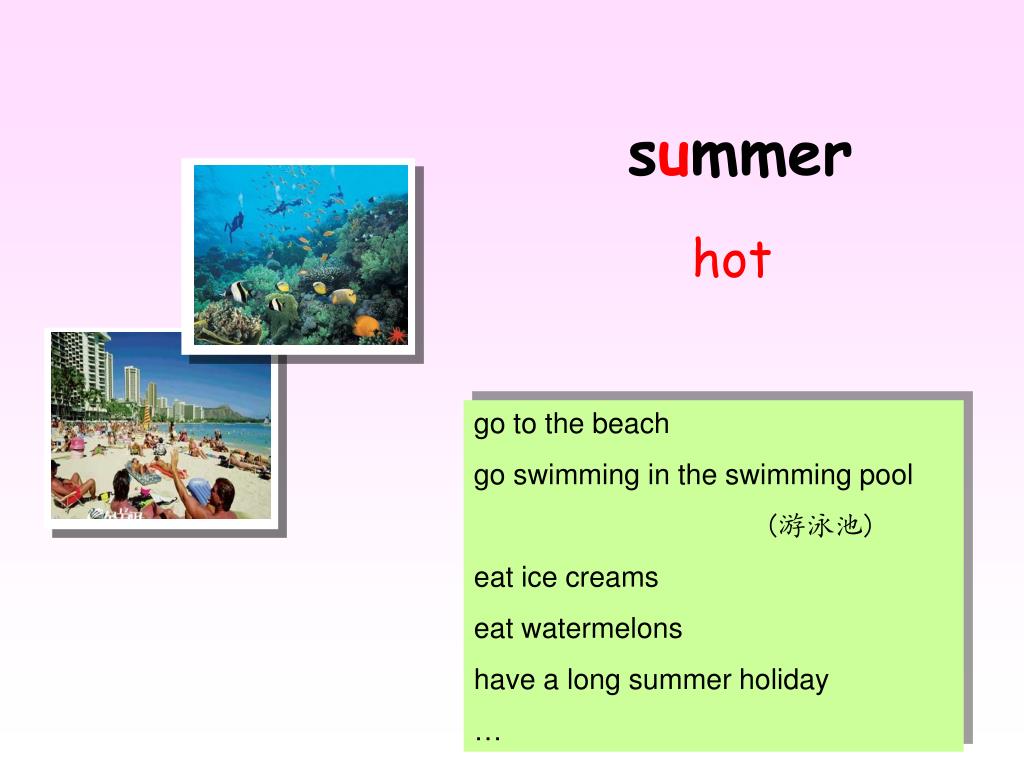 summer

hot

go to the beach

go swimming in the swimming pool
(游泳池)

eat ice creams

eat watermelons

have a long summer holiday

…